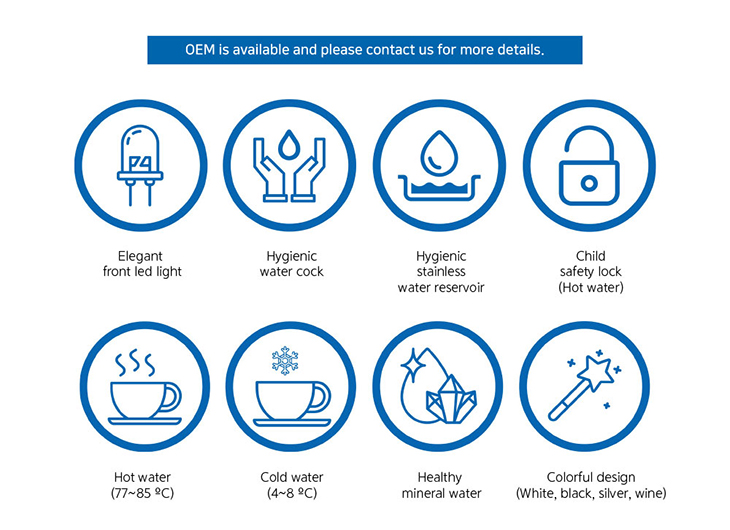 OEM is available and please contact us for more details.

Elegant front led light

Hygienic water cock

Hygienic stainless water reservoir

Child safety lock (Hot water)

Hot water (77~85 ºC)

Cold water (4~8 ºC)

Healthy mineral water

Colorful design (White, black, silver, wine)